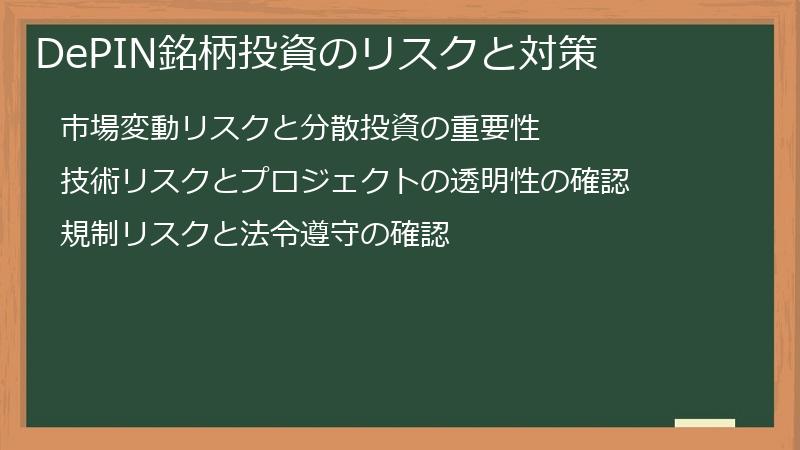 DePIN銘柄投資のリスクと対策

市場変動リスクと分散投資の重要性

技術リスクとプロジェクトの透明性の確認

規制リスクと法令遵守の確認